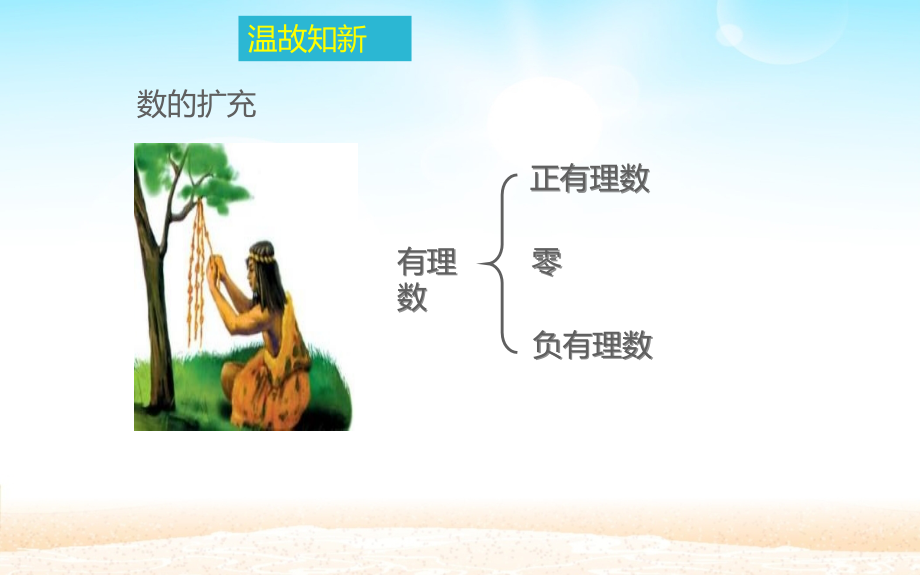 温故知新

数的扩充

有理数

正有理数

零

负有理数